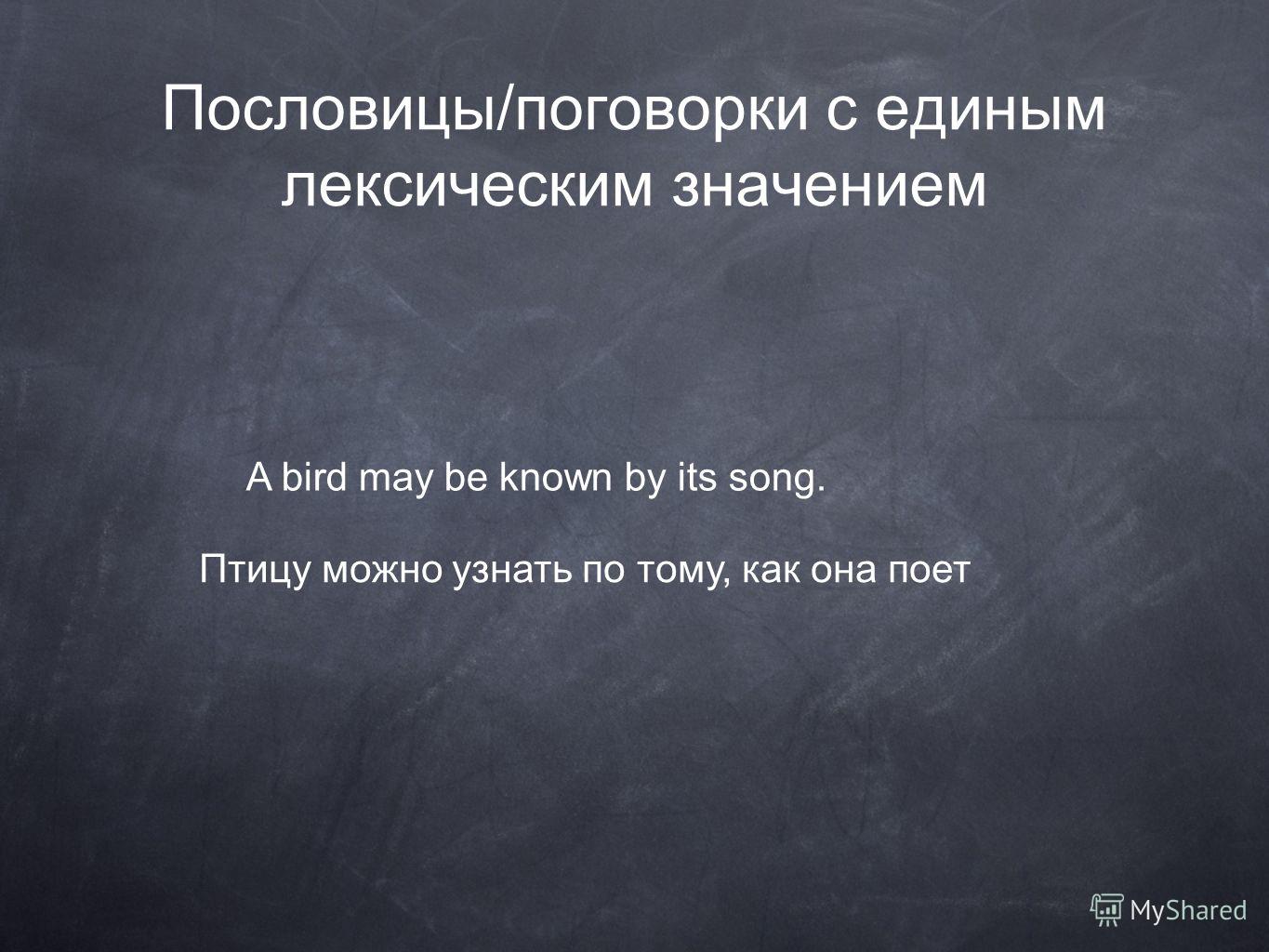 Пословицы/поговорки с единым лексическим значением

A bird may be known by its song.

Птицу можно узнать по тому, как она поет

MyShared